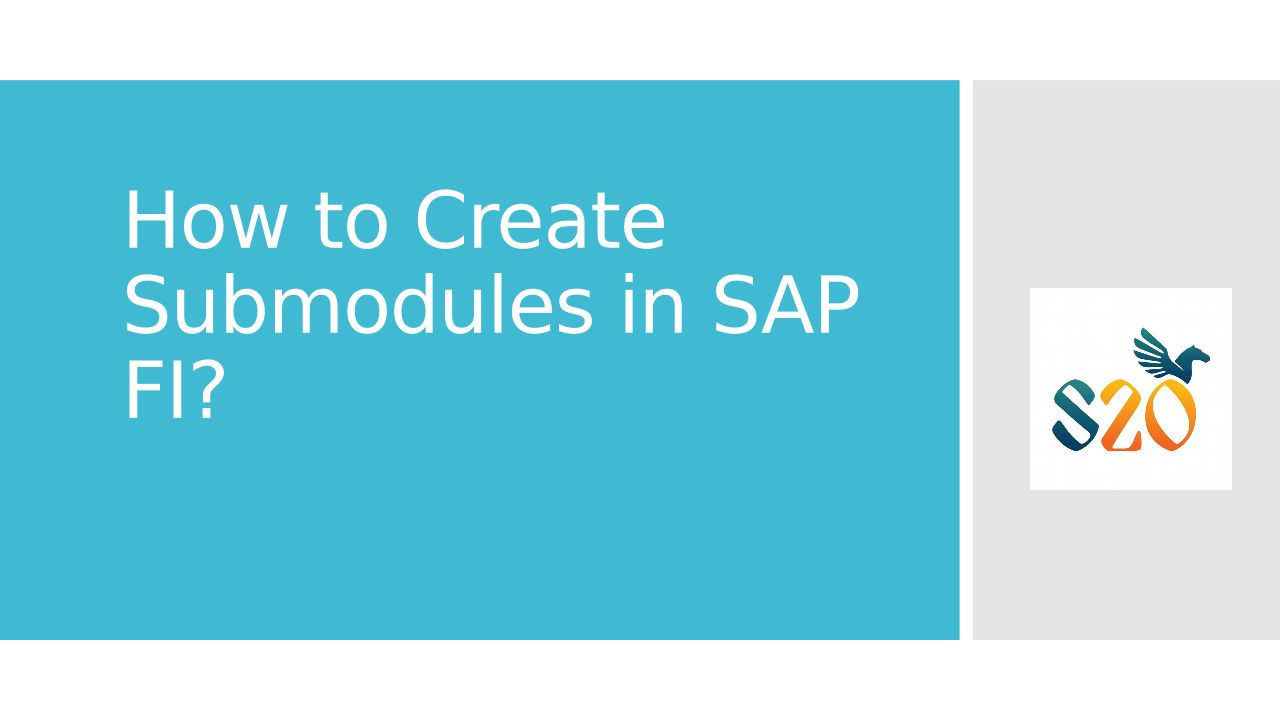 How to Create Submodules in SAP FI?

S2O